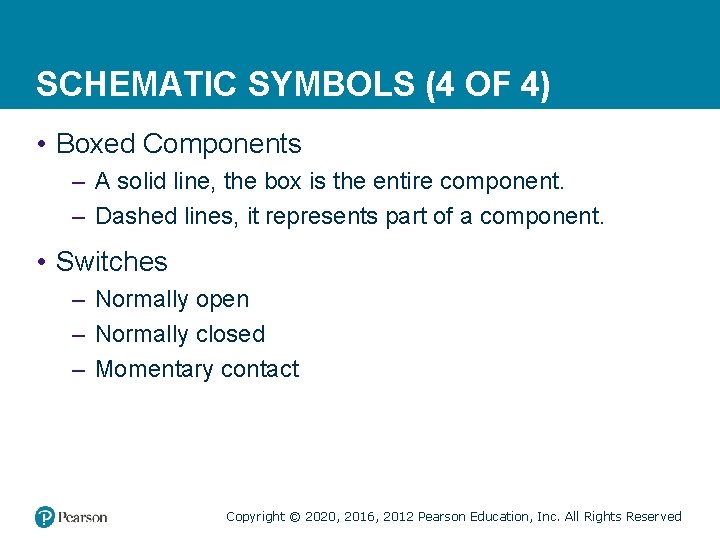 SCHEMATIC SYMBOLS (4 OF 4)

• Boxed Components
– A solid line, the box is the entire component.
– Dashed lines, it represents part of a component.

• Switches
– Normally open
– Normally closed
– Momentary contact

Pearson

Copyright © 2020, 2016, 2012 Pearson Education, Inc. All Rights Reserved